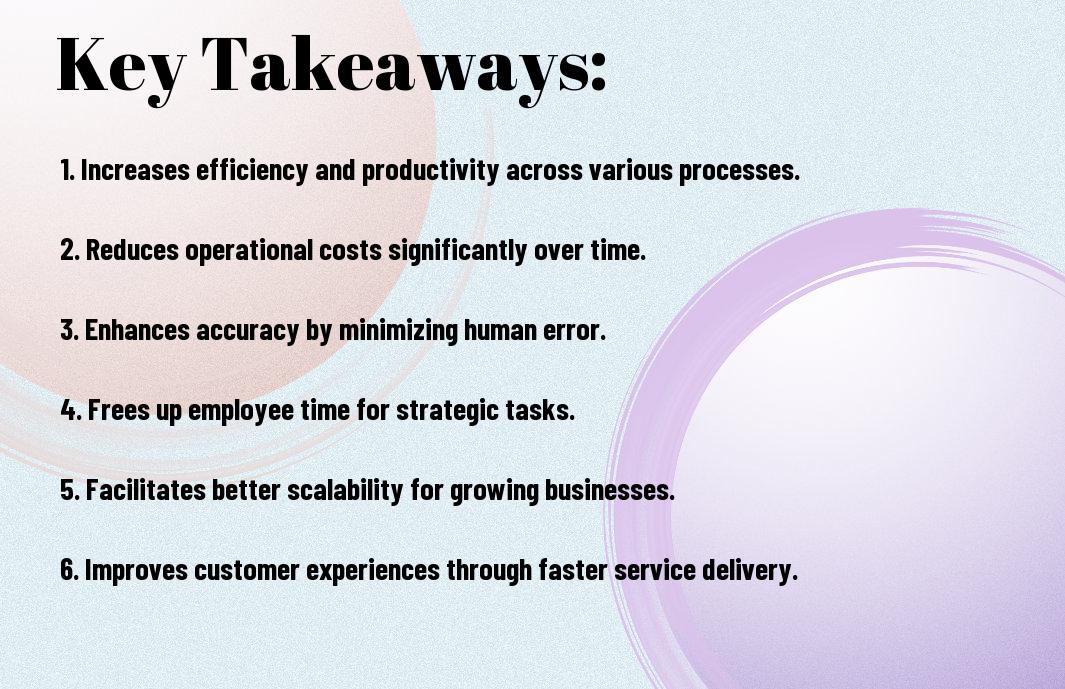 Key Takeaways:

1. Increases efficiency and productivity across various processes.

2. Reduces operational costs significantly over time.

3. Enhances accuracy by minimizing human error.

4. Frees up employee time for strategic tasks.

5. Facilitates better scalability for growing businesses.

6. Improves customer experiences through faster service delivery.